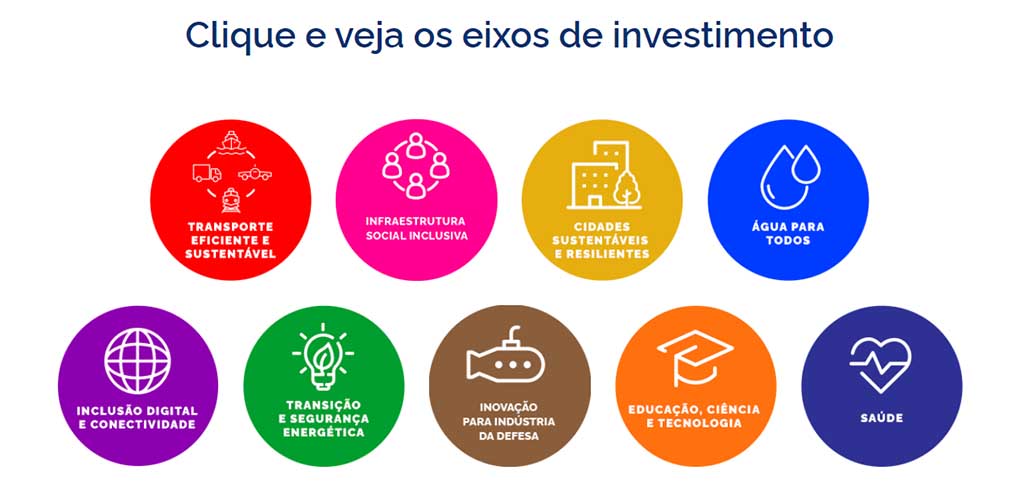 Clique e veja os eixos de investimento

TRANSPORTE EFICIENTE E SUSTENTÁVEL

INFRAESTRUTURA SOCIAL INCLUSIVA

CIDADES SUSTENTÁVEIS E RESILIENTES

ÁGUA PARA TODOS

INCLUSÃO DIGITAL E CONECTIVIDADE

TRANSIÇÃO E SEGURANÇA ENERGÉTICA

INOVAÇÃO PARA INDÚSTRIA DA DEFESA

EDUCAÇÃO, CIÊNCIA E TECNOLOGIA

SAÚDE